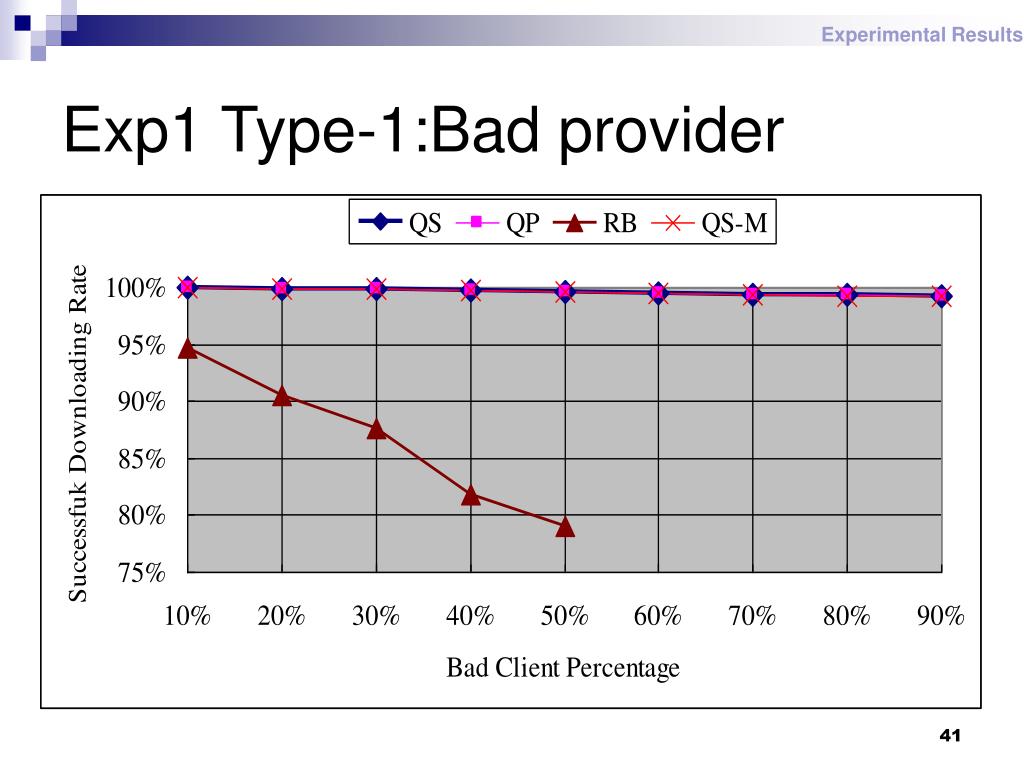 Experimental Results

Exp1 Type-1:Bad provider

QS QP RB QS-M

Successfuk Downloading Rate

100%
95%
90%
85%
80%
75%

10% 20% 30% 40% 50% 60% 70% 80% 90%

Bad Client Percentage

41